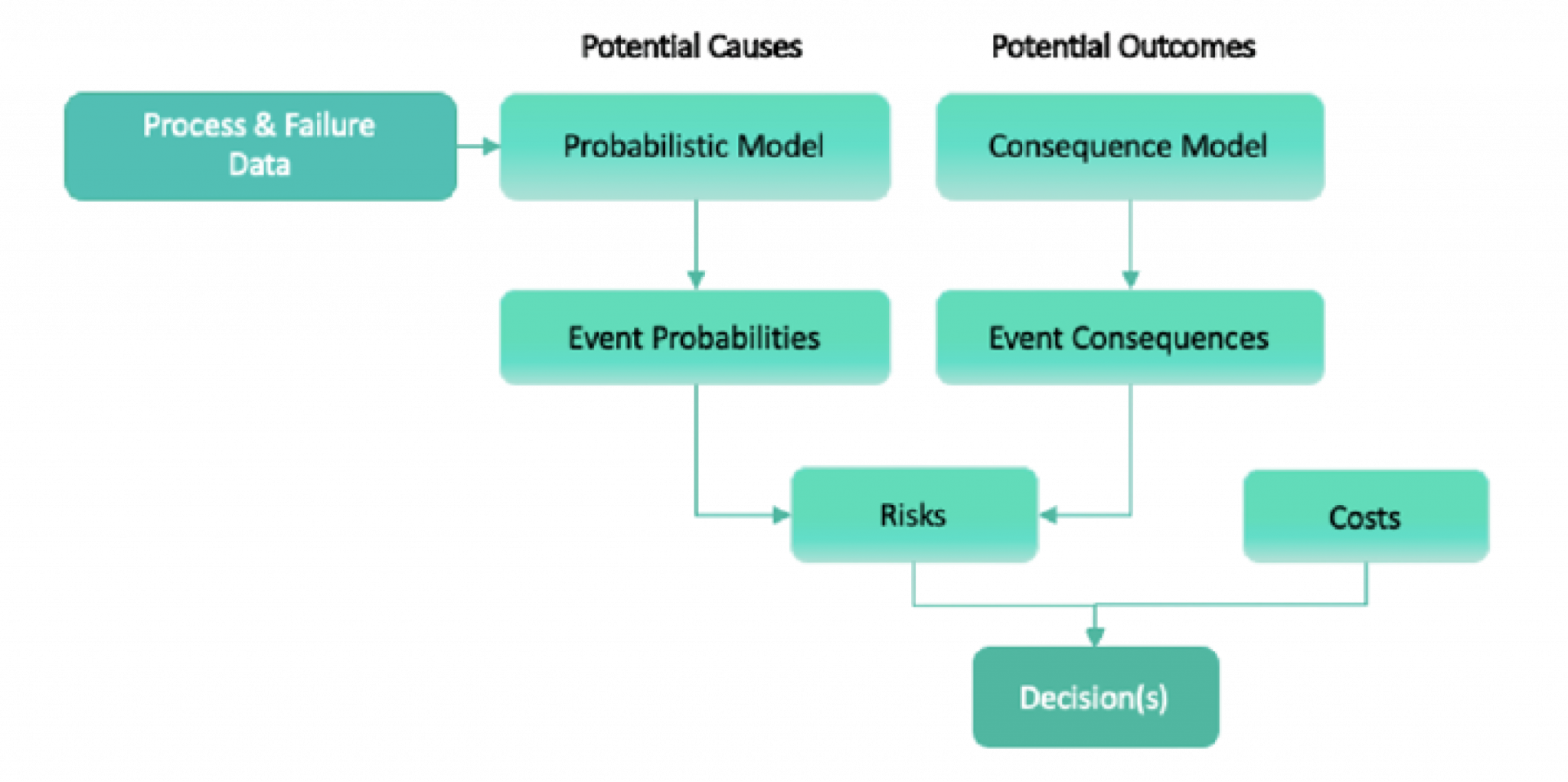 Potential Causes

Potential Outcomes

Process & Failure Data

Probabilistic Model

Consequence Model

Event Probabilities

Event Consequences

Risks

Costs

Decision(s)